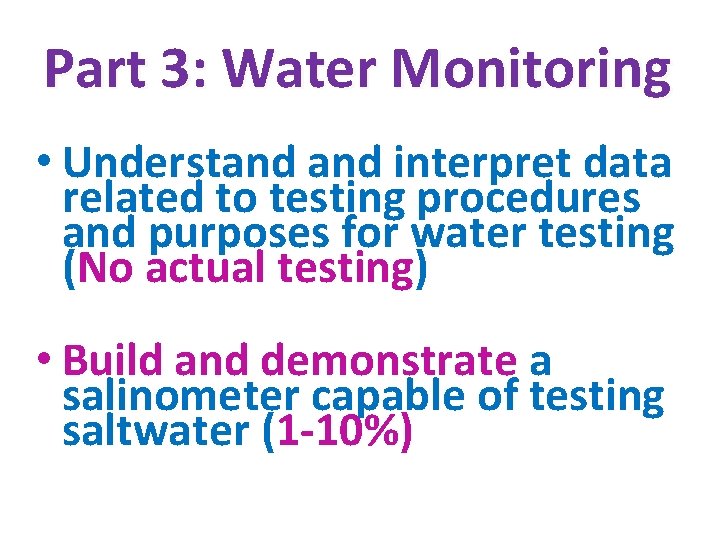 Part 3: Water Monitoring

• Understand and interpret data related to testing procedures and purposes for water testing (No actual testing)

• Build and demonstrate a salinometer capable of testing saltwater (1-10%)